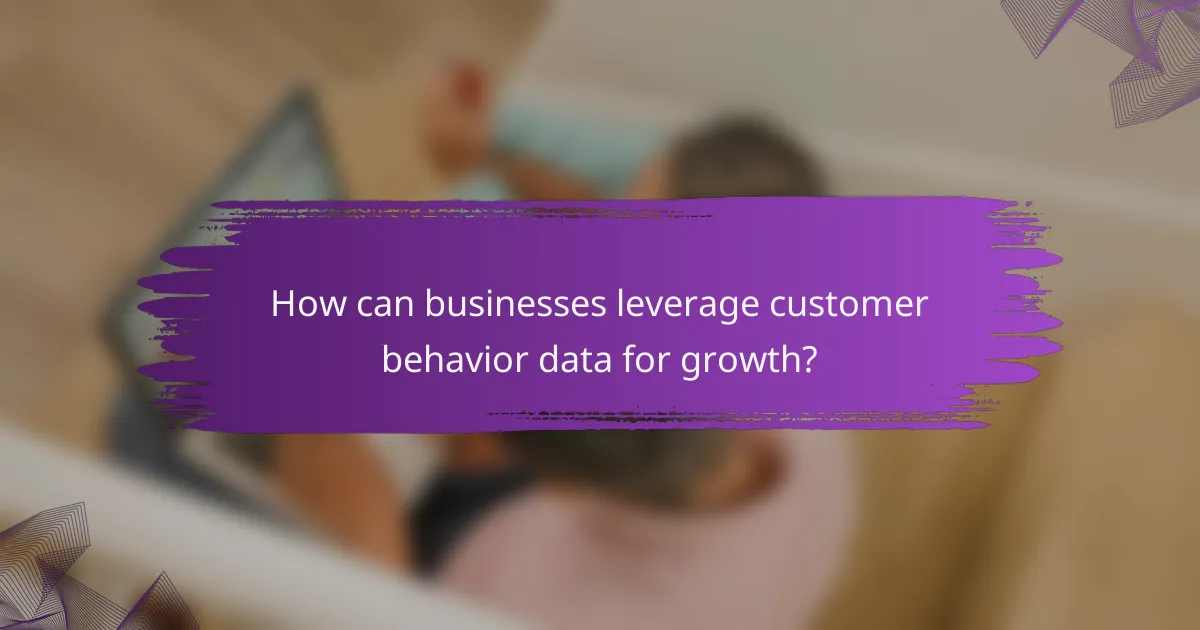 How can businesses leverage customer behavior data for growth?